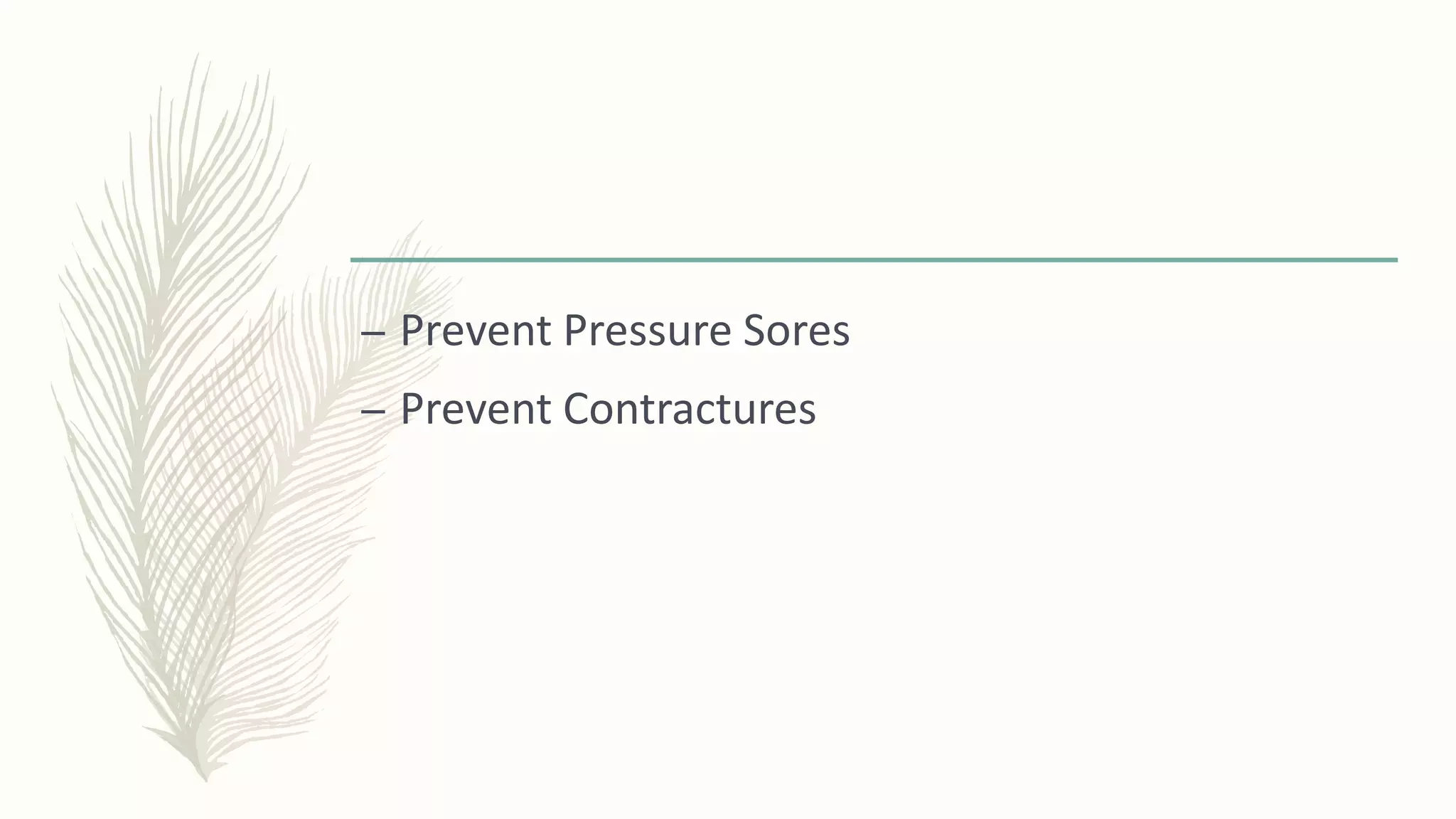 – Prevent Pressure Sores
– Prevent Contractures